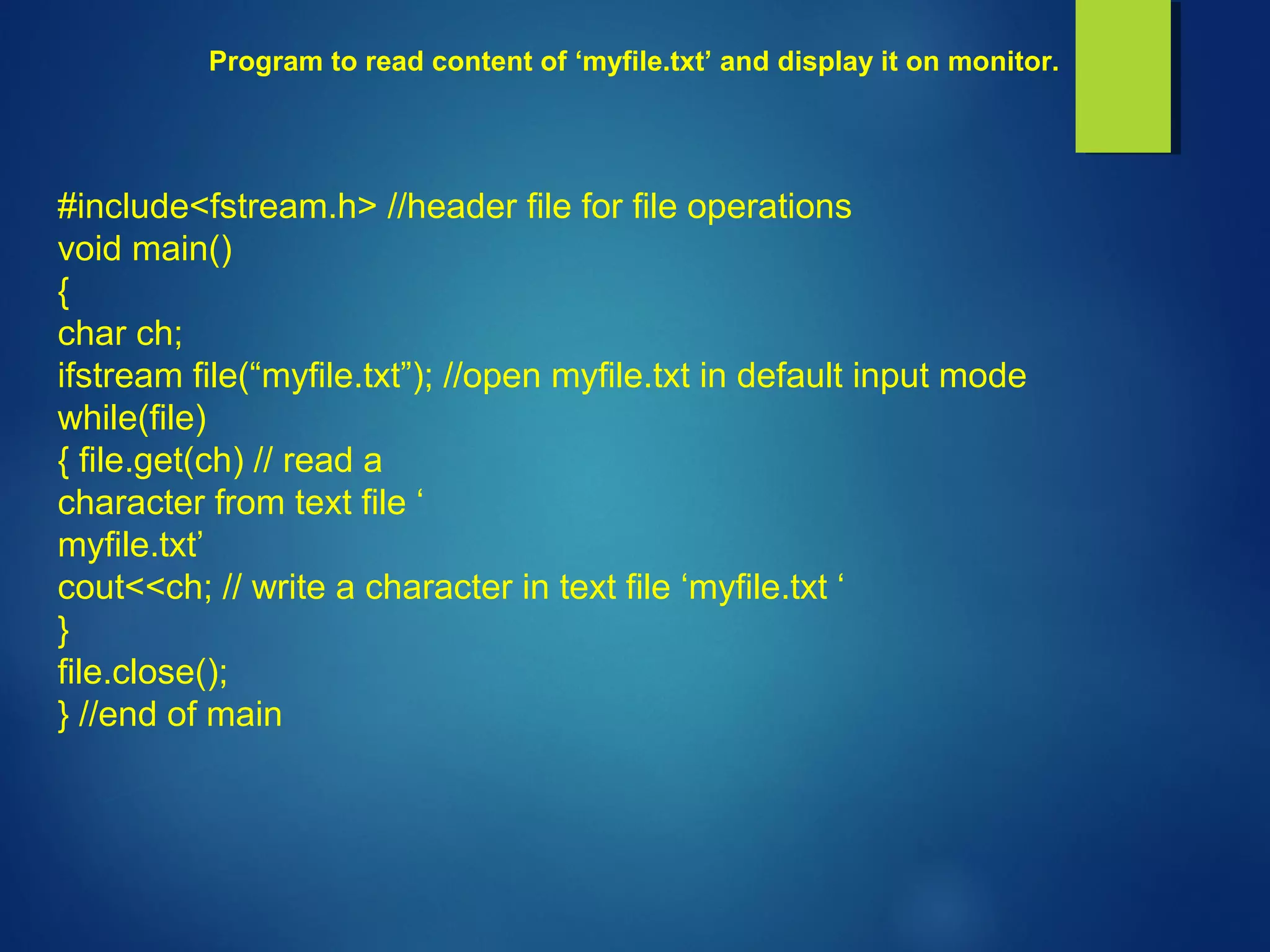 Program to read content of ‘myfile.txt’ and display it on monitor.

#include<fstream.h> //header file for file operations
void main()
{
char ch;
ifstream file(“myfile.txt”); //open myfile.txt in default input mode
while(file)
{ file.get(ch) // read a
character from text file ‘
myfile.txt’
cout<<ch; // write a character in text file ‘myfile.txt ‘
}
file.close();
} //end of main